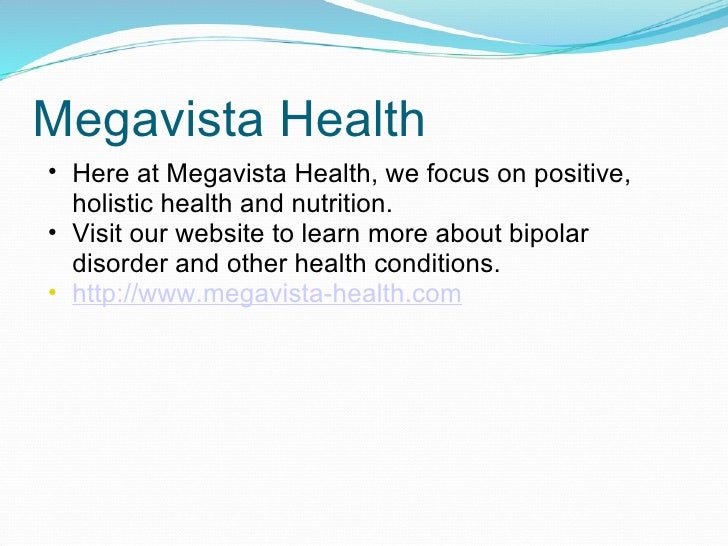 Megavista Health

• Here at Megavista Health, we focus on positive, holistic health and nutrition.
• Visit our website to learn more about bipolar disorder and other health conditions.
• http://www.megavista-health.com